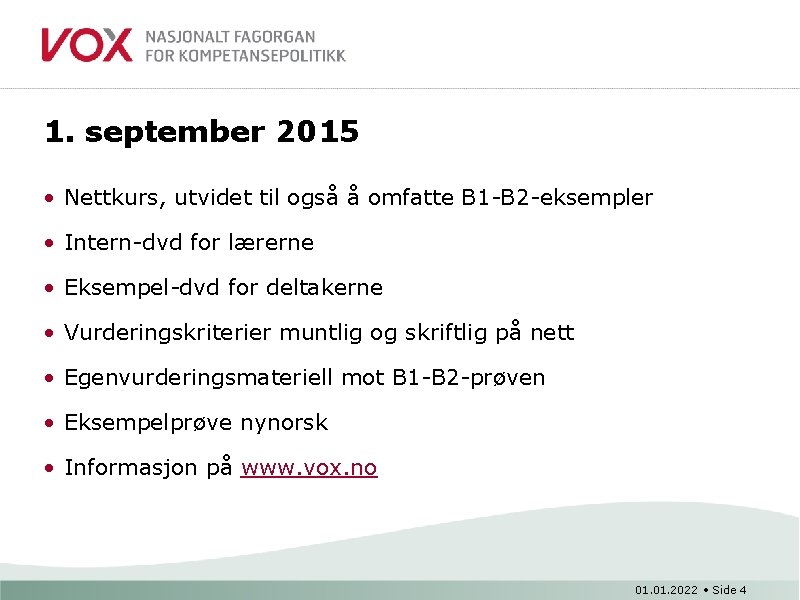 VOX NASJONALT FAGORGAN FOR KOMPETANSEPOLITIKK

1. september 2015

• Nettkurs, utvidet til også å omfatte B1-B2-eksempler
• Intern-dvd for lærerne
• Eksempel-dvd for deltakerne
• Vurderingskriterier muntlig og skriftlig på nett
• Egenvurderingsmateriell mot B1-B2-prøven
• Eksempelprøve nynorsk
• Informasjon på www.vox.no

01.01.2022 • Side 4